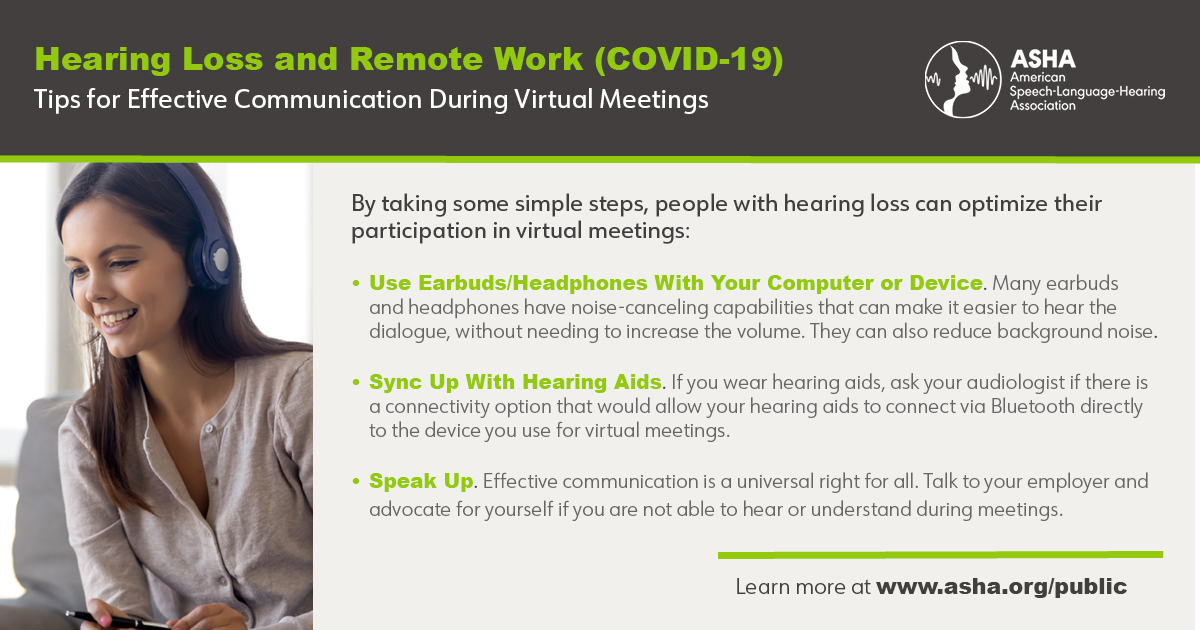 Hearing Loss and Remote Work (COVID-19)
Tips for Effective Communication During Virtual Meetings

ASHA
American Speech-Language-Hearing Association

By taking some simple steps, people with hearing loss can optimize their participation in virtual meetings:

• Use Earbuds/Headphones With Your Computer or Device. Many earbuds and headphones have noise-canceling capabilities that can make it easier to hear the dialogue, without needing to increase the volume. They can also reduce background noise.

• Sync Up With Hearing Aids. If you wear hearing aids, ask your audiologist if there is a connectivity option that would allow your hearing aids to connect via Bluetooth directly to the device you use for virtual meetings.

• Speak Up. Effective communication is a universal right for all. Talk to your employer and advocate for yourself if you are not able to hear or understand during meetings.

Learn more at www.asha.org/public